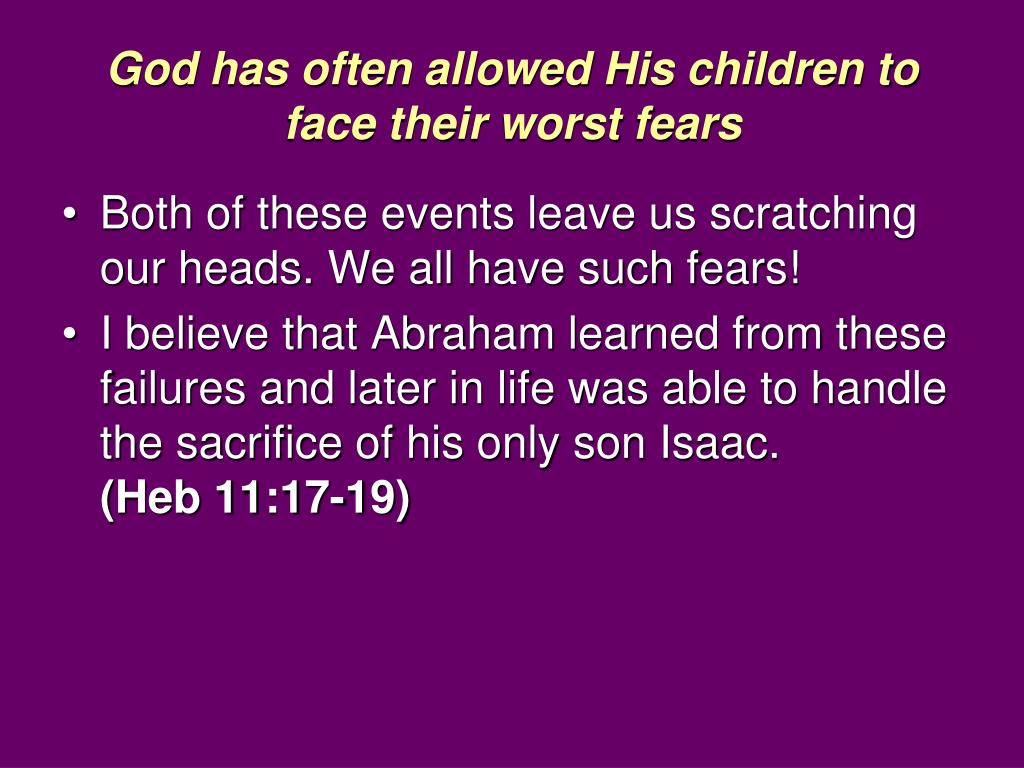 God has often allowed His children to face their worst fears

• Both of these events leave us scratching our heads. We all have such fears!
• I believe that Abraham learned from these failures and later in life was able to handle the sacrifice of his only son Isaac.
(Heb 11:17-19)